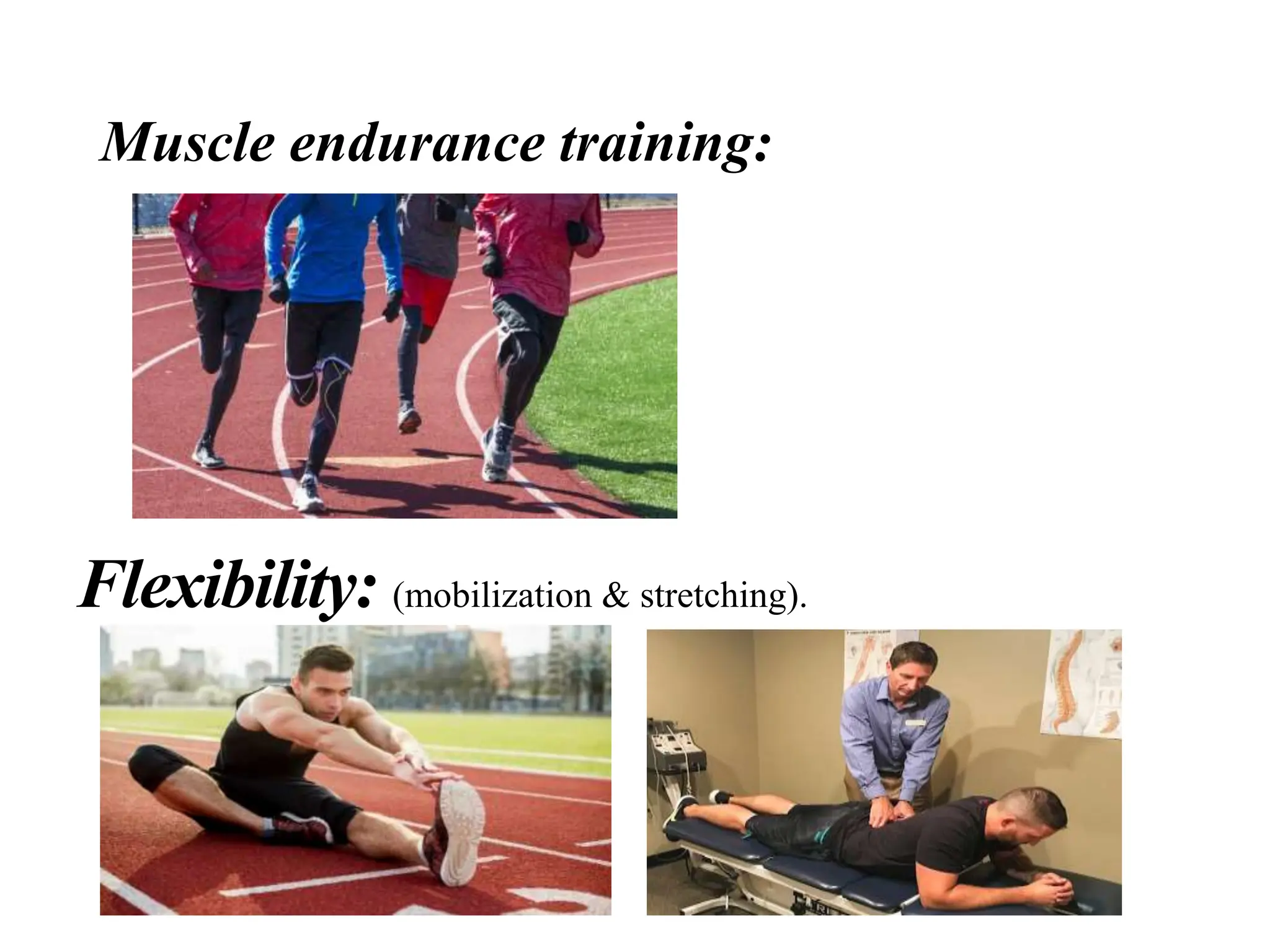 Muscle endurance training:

Flexibility: (mobilization & stretching).